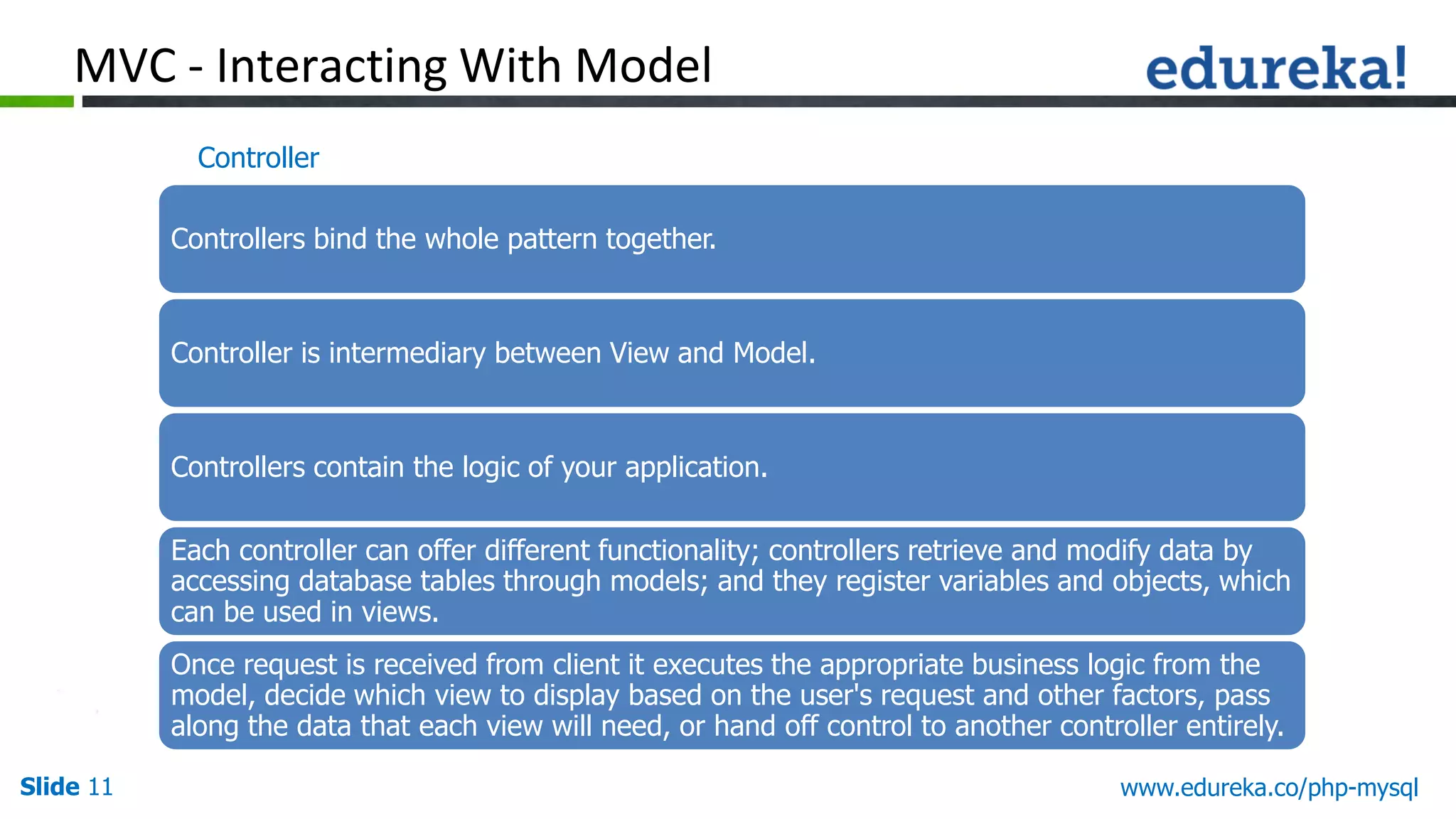 MVC - Interacting With Model

edureka!

Controller

Controllers bind the whole pattern together.

Controller is intermediary between View and Model.

Controllers contain the logic of your application.

Each controller can offer different functionality; controllers retrieve and modify data by accessing database tables through models; and they register variables and objects, which can be used in views.

Once request is received from client it executes the appropriate business logic from the model, decide which view to display based on the user's request and other factors, pass along the data that each view will need, or hand off control to another controller entirely.

Slide 11

www.edureka.co/php-mysql